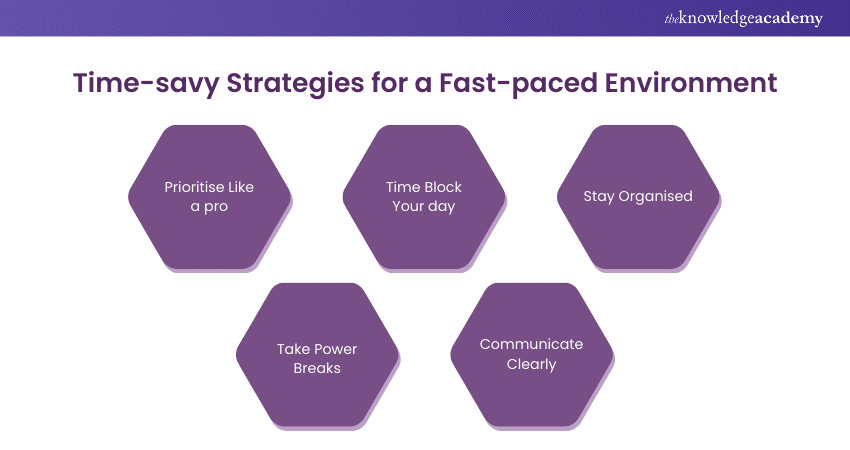 theknowledgeacademy

Time-savy Strategies for a Fast-paced Environment

Prioritise Like a pro

Time Block Your day

Stay Organised

Take Power Breaks

Communicate Clearly